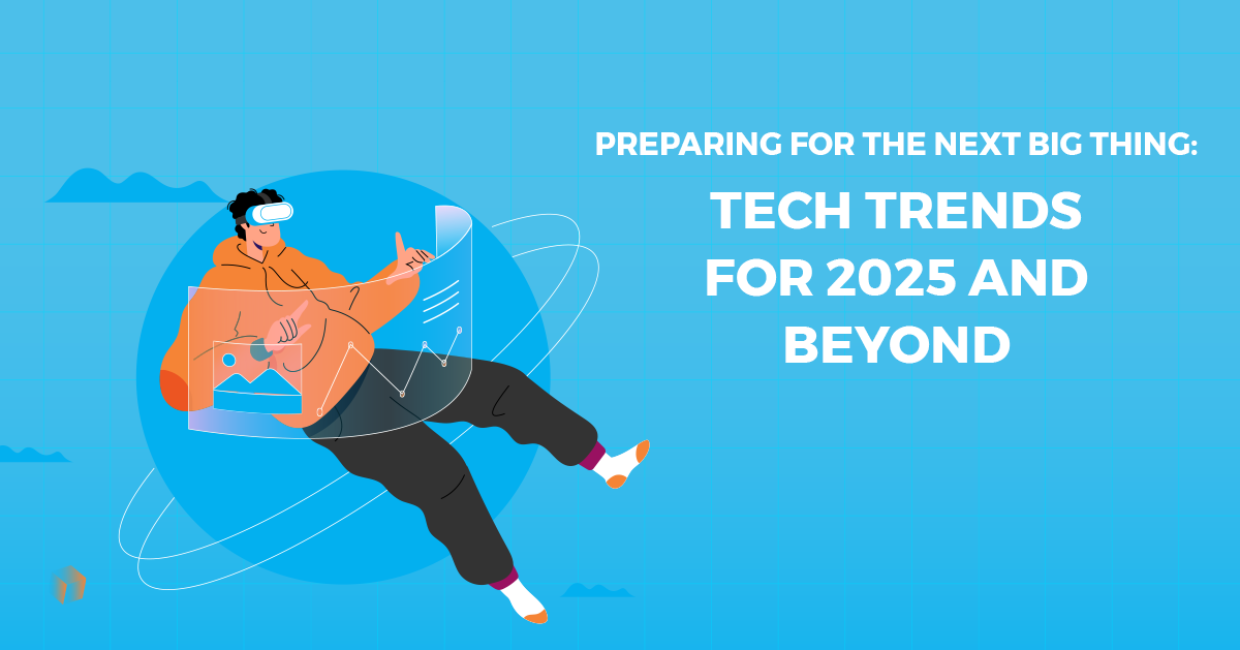 PREPARING FOR THE NEXT BIG THING:

TECH TRENDS FOR 2025 AND BEYOND